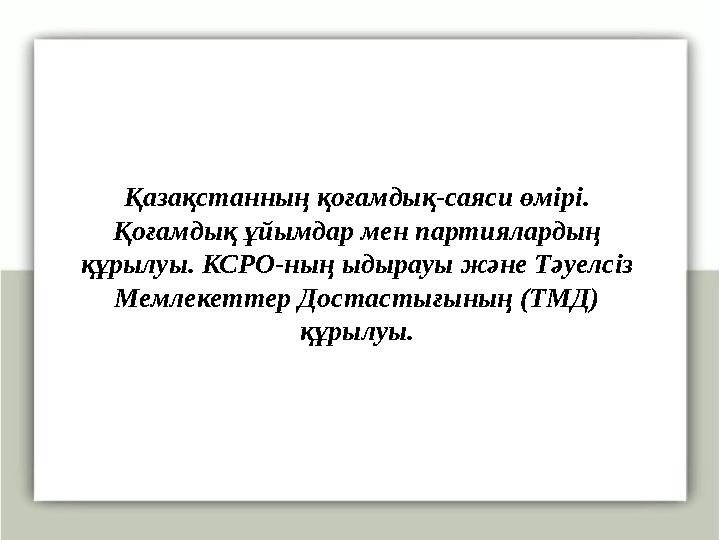 Қазақстанның қоғамдық-саяси өмірі. Қоғамдық ұйымдар мен партиялардың құрылуы. КСРО-ның ыдырауы және Тәуелсіз Мемлекеттер Достастығының (ТМД) құрылуы.